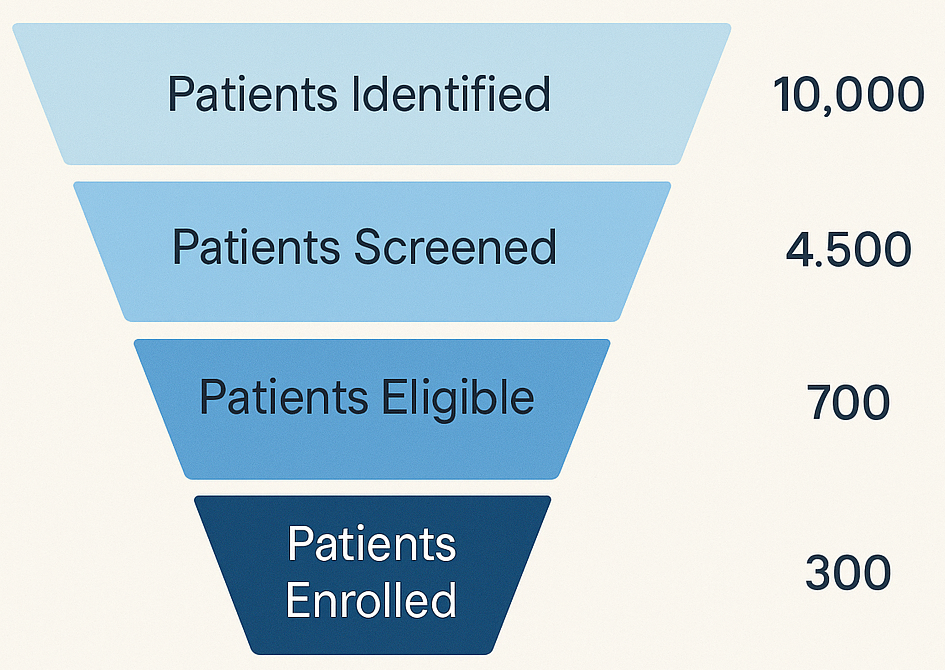 Patients Identified
10,000

Patients Screened
4.500

Patients Eligible
700

Patients Enrolled
300